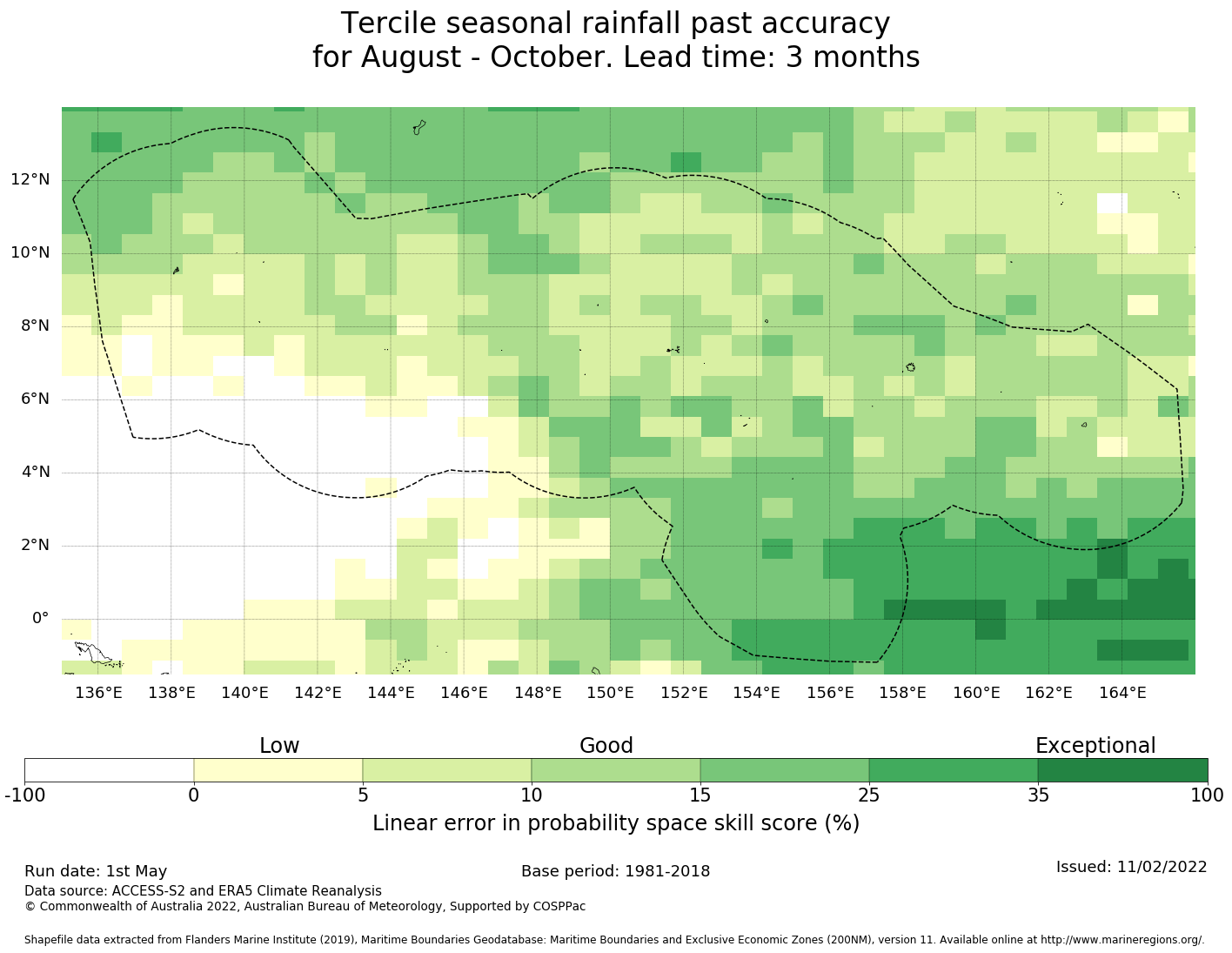 Tercile seasonal rainfall past accuracy
for August - October. Lead time: 3 months

12°N
10°N
8°N
6°N
4°N
2°N
0°

136°E 138°E 140°E 142°E 144°E 146°E 148°E 150°E 152°E 154°E 156°E 158°E 160°E 162°E 164°E

Low Good Exceptional

-100 0 5 10 15 25 35 100

Linear error in probability space skill score (%)

Run date: 1st May
Base period: 1981-2018
Issued: 11/02/2022
Data source: ACCESS-S2 and ERA5 Climate Reanalysis
© Commonwealth of Australia 2022, Australian Bureau of Meteorology, Supported by COSPPac

Shapefile data extracted from Flanders Marine Institute (2019), Maritime Boundaries Geodatabase: Maritime Boundaries and Exclusive Economic Zones (200NM), version 11. Available online at http://www.marineregions.org/.